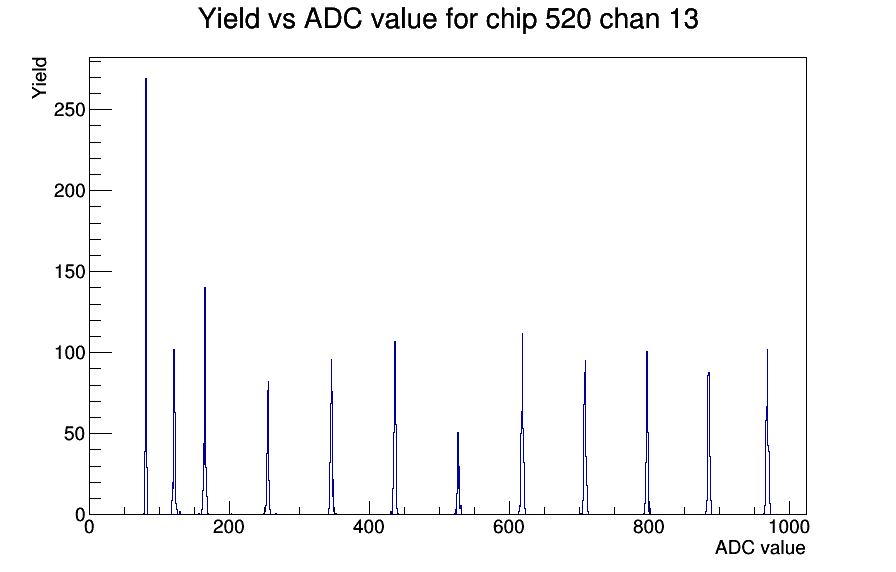 Yield vs ADC value for chip 520 chan 13

Yield

250
200
150
100
50
0

0
200
400
600
800
1000

ADC value